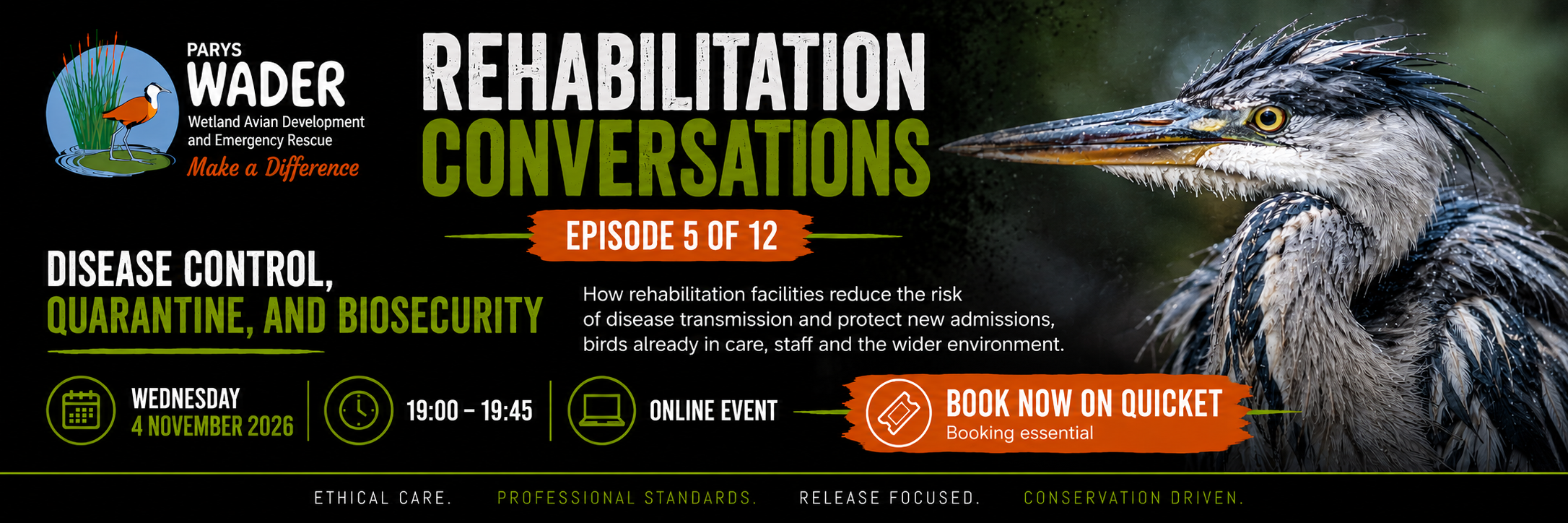 PARYS
WADER
Wetland Avian Development
and Emergency Rescue
Make a Difference

REHABILITATION
CONVERSATIONS

EPISODE 5 OF 12

DISEASE CONTROL,
QUARANTINE, AND BIOSECURITY

How rehabilitation facilities reduce the risk of disease transmission and protect new admissions, birds already in care, staff and the wider environment.

WEDNESDAY
4 NOVEMBER 2026

19:00 – 19:45

ONLINE EVENT

BOOK NOW ON QUICKET
Booking essential

ETHICAL CARE. PROFESSIONAL STANDARDS. RELEASE FOCUSED. CONSERVATION DRIVEN.